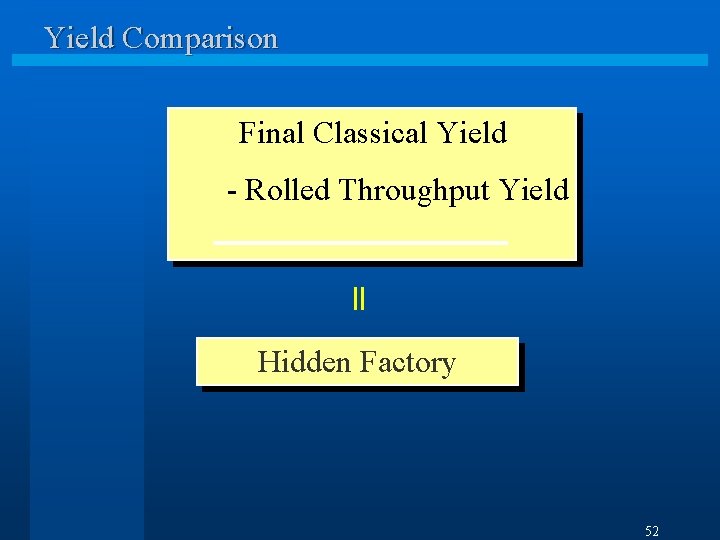 Yield Comparison

Final Classical Yield

- Rolled Throughput Yield

=

Hidden Factory

52